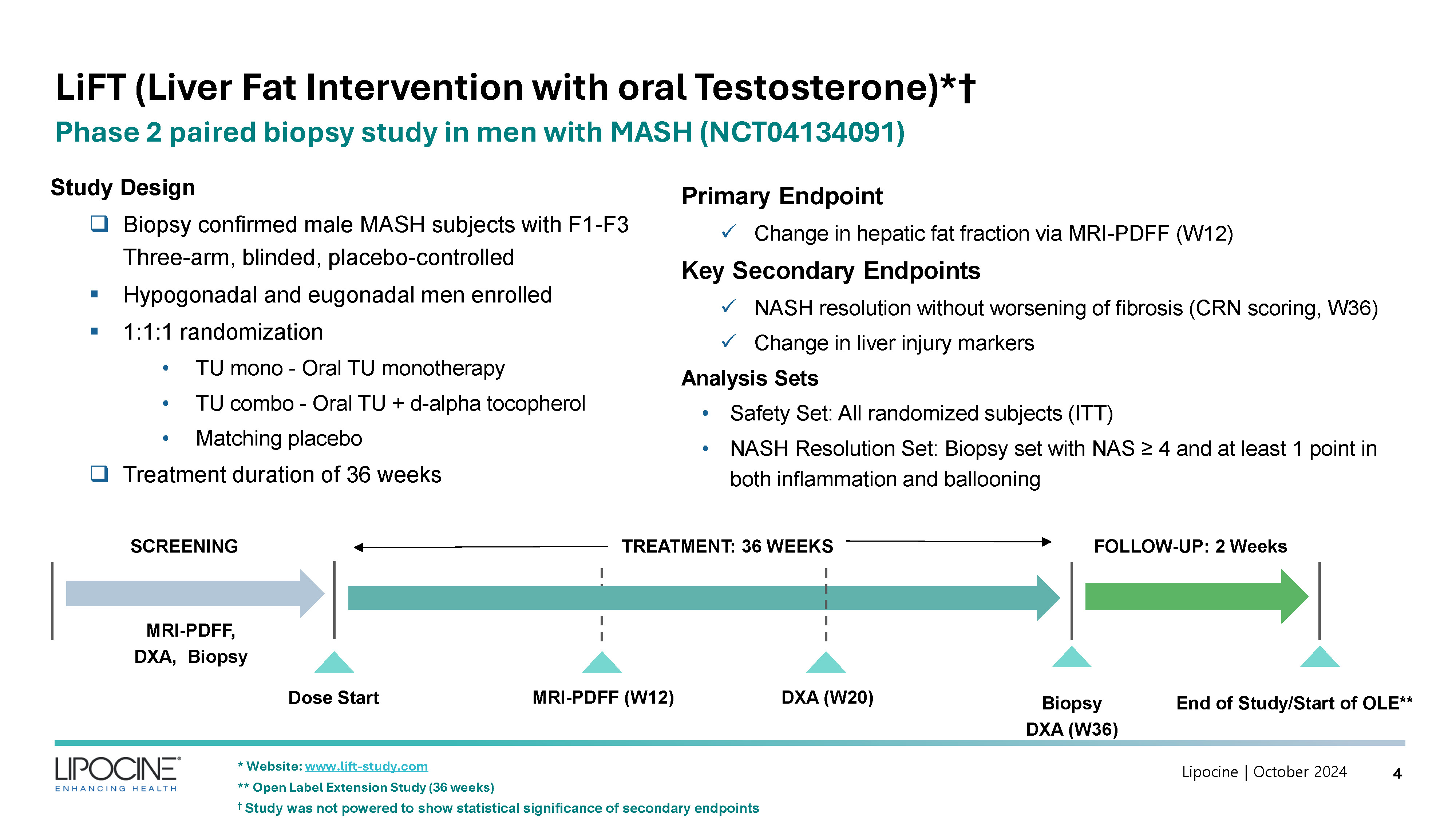 LiFT (Liver Fat Intervention with oral Testosterone)*†

Phase 2 paired biopsy study in men with MASH (NCT04134091)

Study Design

❑ Biopsy confirmed male MASH subjects with F1-F3 Three-arm, blinded, placebo-controlled

▪ Hypogonadal and eugonadal men enrolled

▪ 1:1:1 randomization

• TU mono - Oral TU monotherapy

• TU combo - Oral TU + d-alpha tocopherol

• Matching placebo

❑ Treatment duration of 36 weeks

Primary Endpoint

✓ Change in hepatic fat fraction via MRI-PDFF (W12)

Key Secondary Endpoints

✓ NASH resolution without worsening of fibrosis (CRN scoring, W36)

✓ Change in liver injury markers

Analysis Sets

• Safety Set: All randomized subjects (ITT)

• NASH Resolution Set: Biopsy set with NAS ≥ 4 and at least 1 point in both inflammation and ballooning

SCREENING

TREATMENT: 36 WEEKS

FOLLOW-UP: 2 Weeks

MRI-PDFF, DXA, Biopsy

Dose Start

MRI-PDFF (W12)

DXA (W20)

Biopsy DXA (W36)

End of Study/Start of OLE**

LIPOCINE ENHANCING HEALTH

* Website: www.lift-study.com

** Open Label Extension Study (36 weeks)

† Study was not powered to show statistical significance of secondary endpoints

Lipocine | October 2024

4